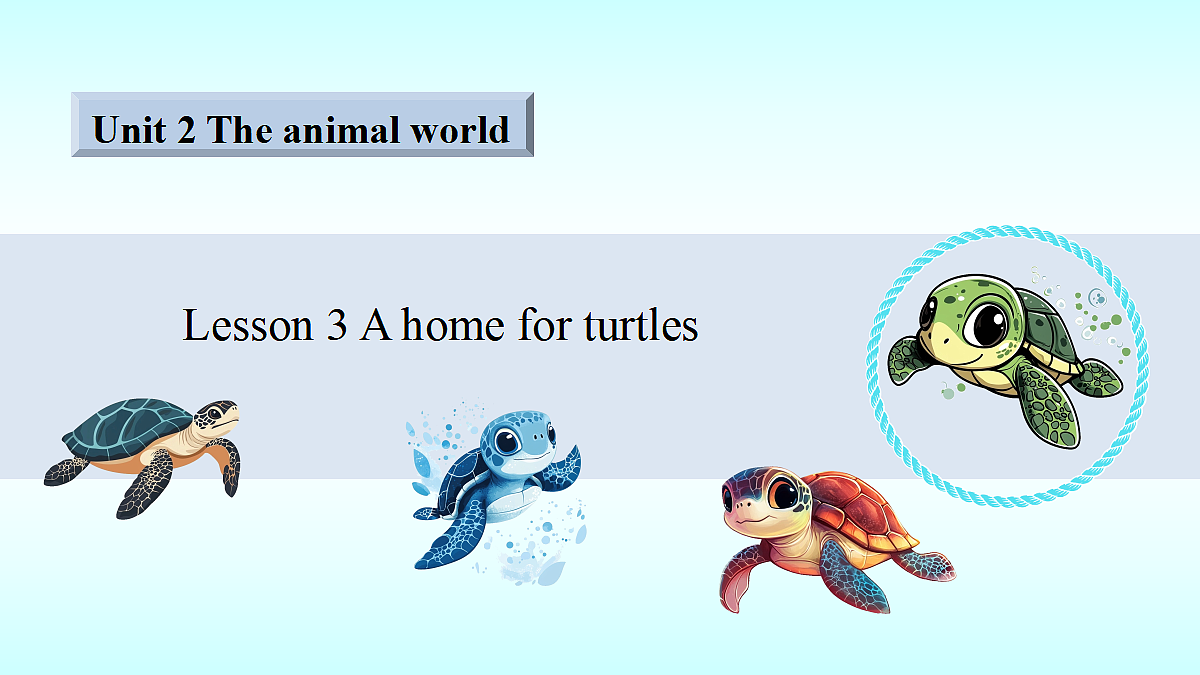 Unit 2 The animal world

Lesson 3 A home for turtles